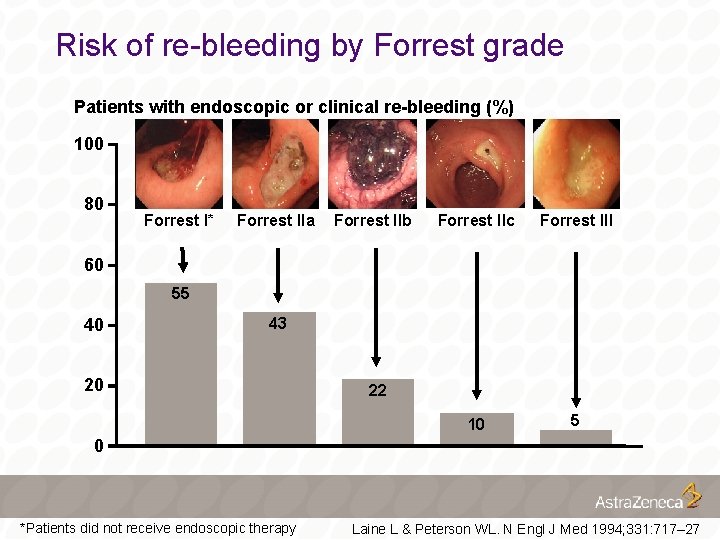 Risk of re-bleeding by Forrest grade

Patients with endoscopic or clinical re-bleeding (%)

100
80
60
40
20
0

Forrest I*
Forrest IIa
Forrest IIb
Forrest IIc
Forrest III

55
43
22
10
5

AstraZeneca

*Patients did not receive endoscopic therapy

Laine L & Peterson WL. N Engl J Med 1994;331:717–27